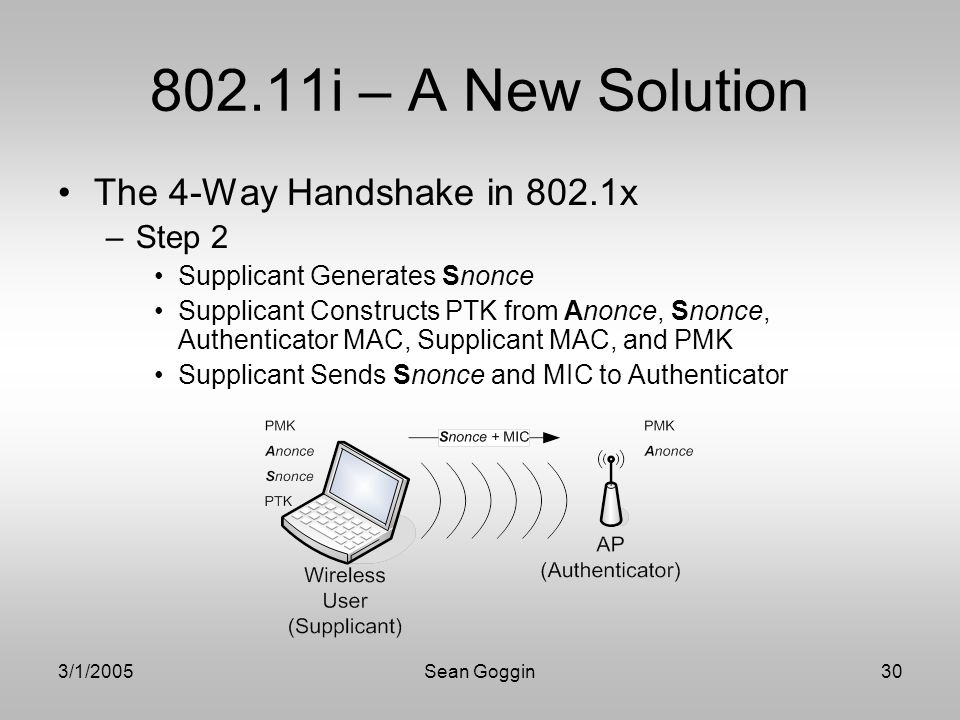 802.11i – A New Solution

• The 4-Way Handshake in 802.1x
  – Step 2
    • Supplicant Generates Snonce
    • Supplicant Constructs PTK from Anonce, Snonce, Authenticator MAC, Supplicant MAC, and PMK
    • Supplicant Sends Snonce and MIC to Authenticator

PMK
Anonce
Snonce
PTK

Snonce + MIC

PMK
Anonce

Wireless User (Supplicant)

AP (Authenticator)

3/1/2005
Sean Goggin
30